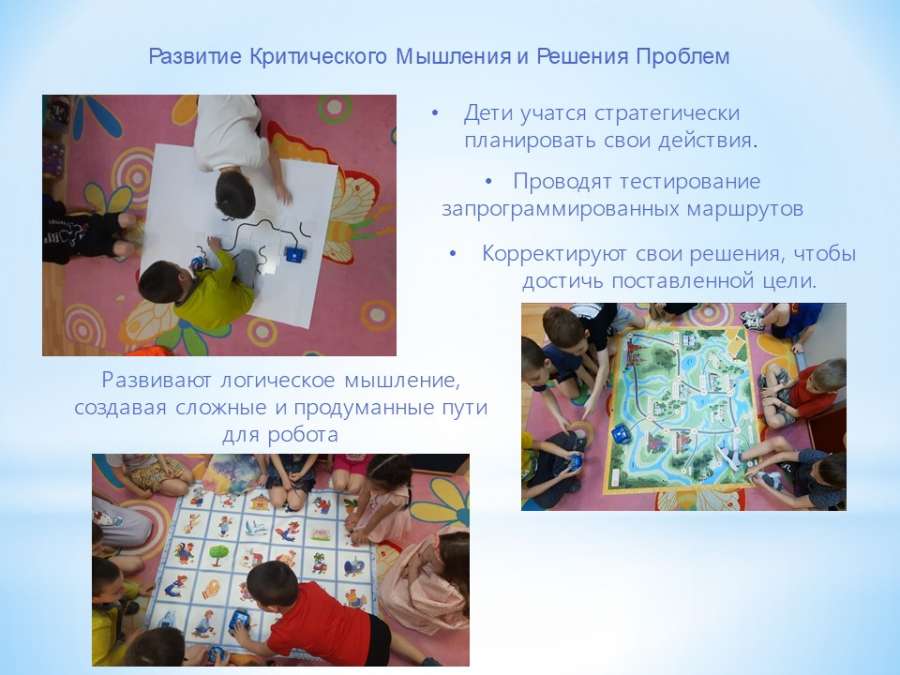 Развитие Критического Мышления и Решения Проблем

• Дети учатся стратегически планировать свои действия.

• Проводят тестирование запрограммированных маршрутов

• Корректируют свои решения, чтобы достичь поставленной цели.

Развивают логическое мышление, создавая сложные и продуманные пути для робота